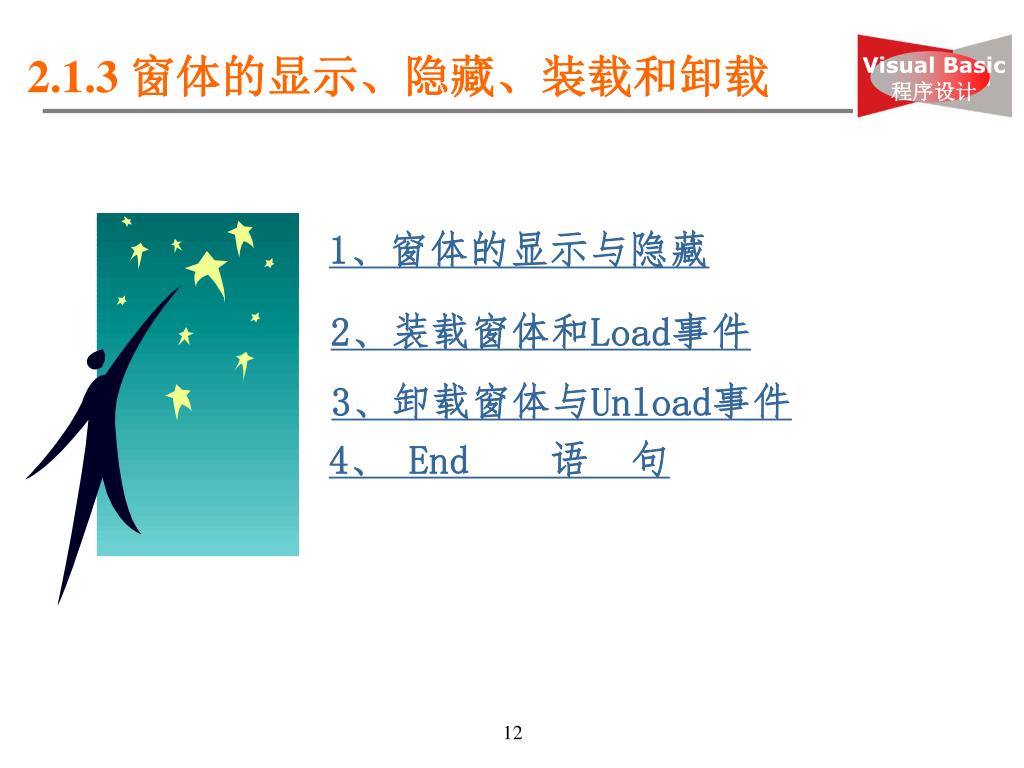 2.1.3 窗体的显示、隐藏、装载和卸载

Visual Basic
程序设计

1、窗体的显示与隐藏

2、装载窗体和Load事件

3、卸载窗体与Unload事件

4、 End 语 句

12